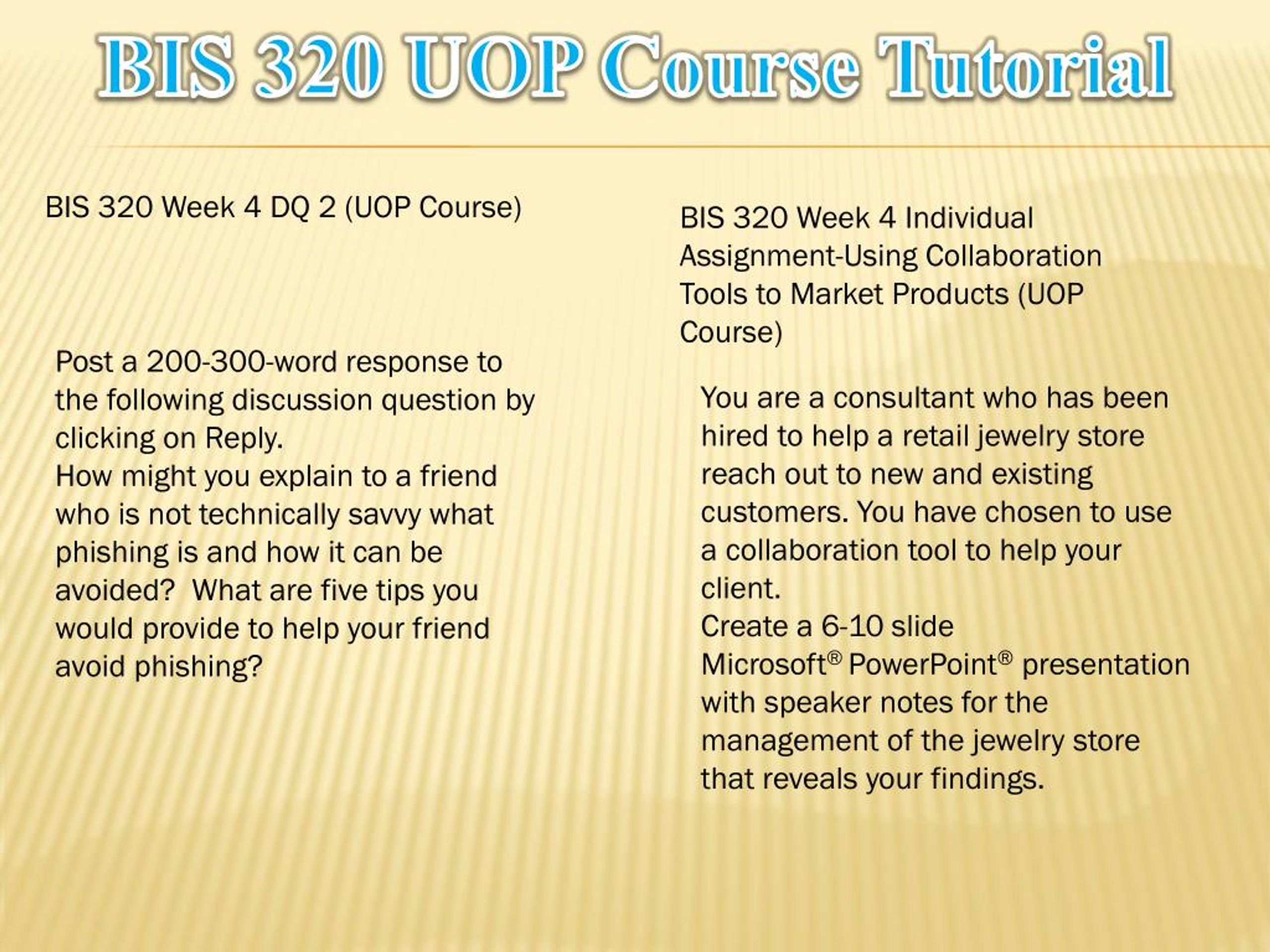 BIS 320 UOP Course Tutorial

BIS 320 Week 4 DQ 2 (UOP Course)

Post a 200-300-word response to the following discussion question by clicking on Reply.
How might you explain to a friend who is not technically savvy what phishing is and how it can be avoided?  What are five tips you would provide to help your friend avoid phishing?

BIS 320 Week 4 Individual Assignment-Using Collaboration Tools to Market Products (UOP Course)

You are a consultant who has been hired to help a retail jewelry store reach out to new and existing customers. You have chosen to use a collaboration tool to help your client.
Create a 6-10 slide Microsoft® PowerPoint® presentation with speaker notes for the management of the jewelry store that reveals your findings.